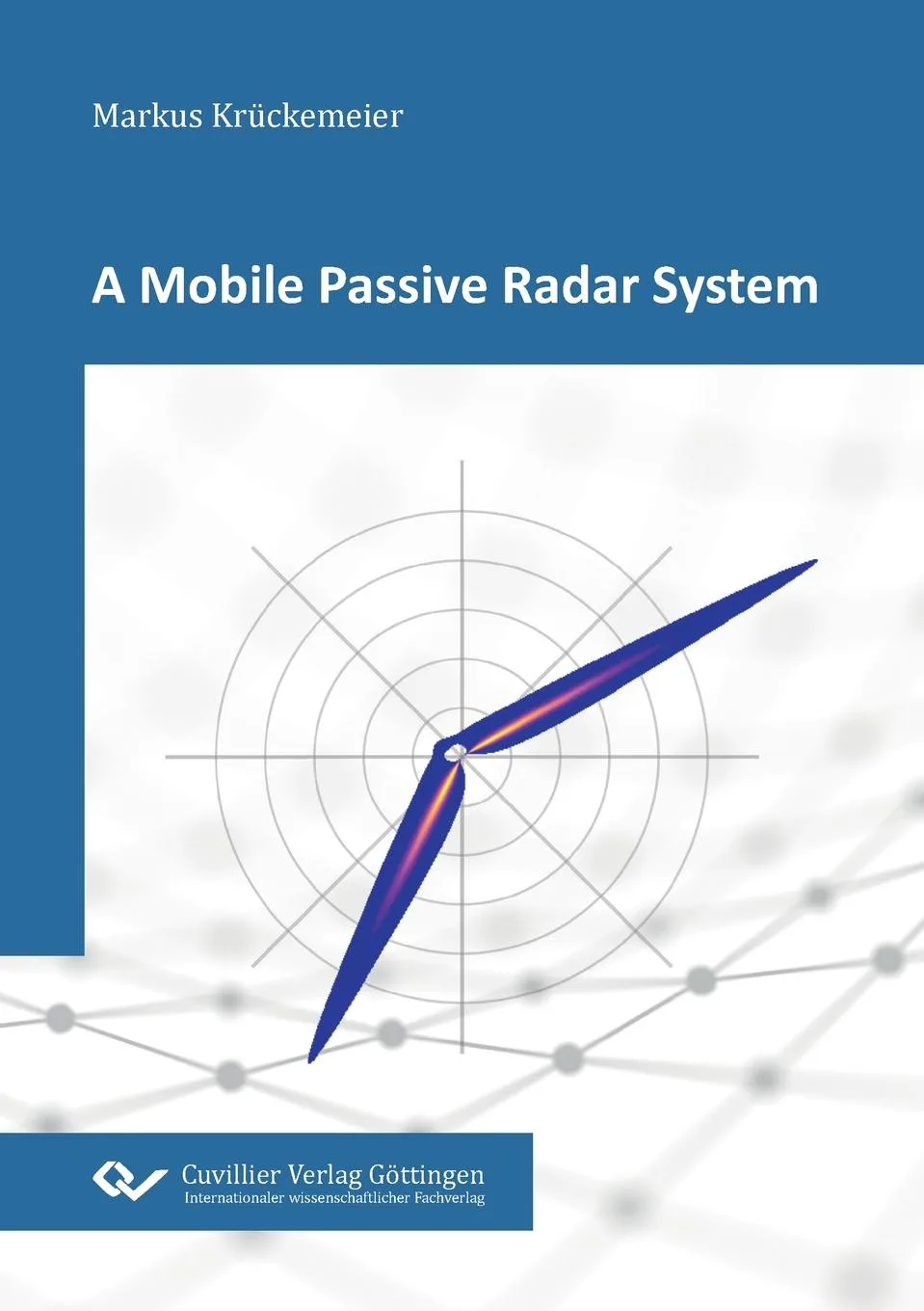 Markus Krückemeier

A Mobile Passive Radar System

Cuvillier Verlag Göttingen
Internationaler wissenschaftlicher Fachverlag